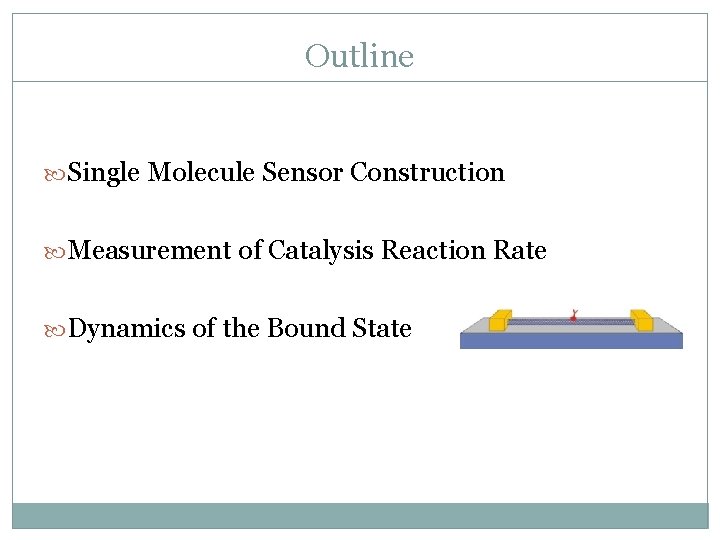 Outline

Single Molecule Sensor Construction

Measurement of Catalysis Reaction Rate

Dynamics of the Bound State